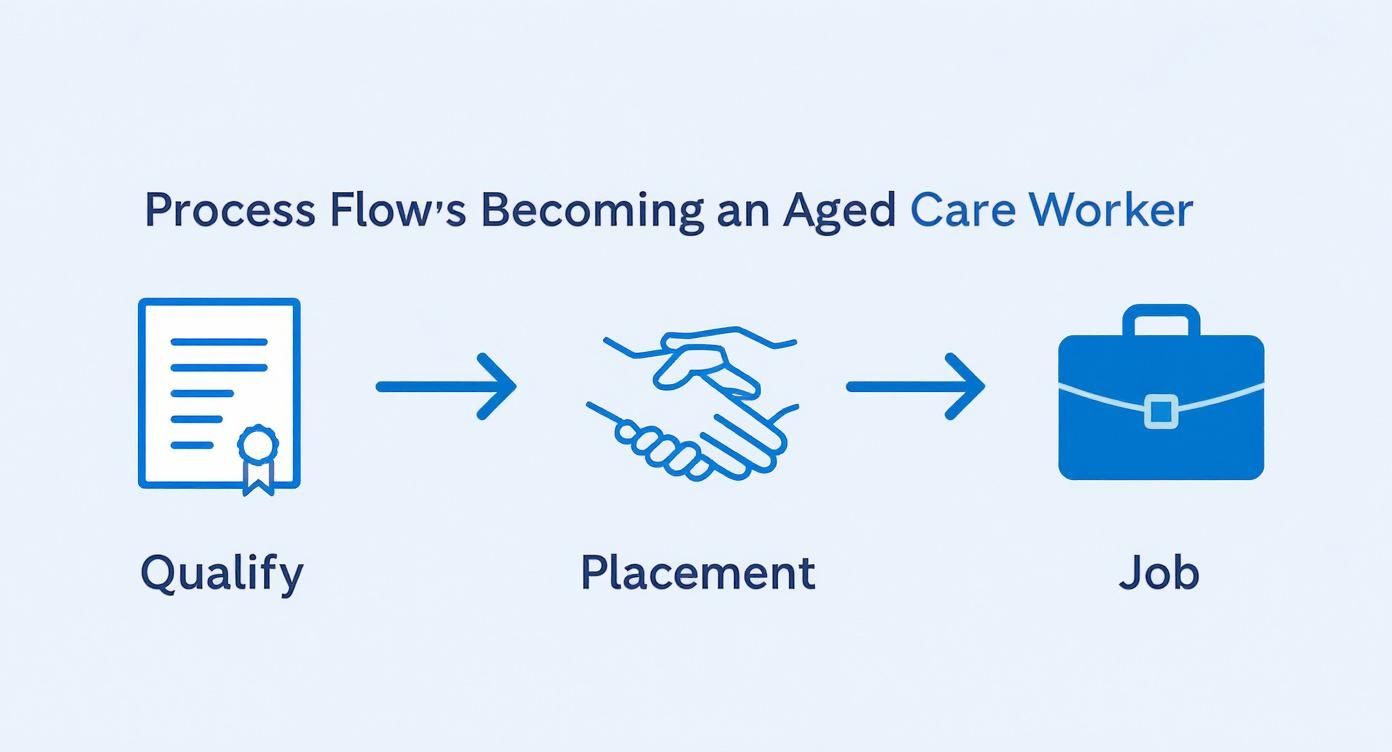 Process Flow's Becoming an Aged Care Worker

Qualify

Placement

Job